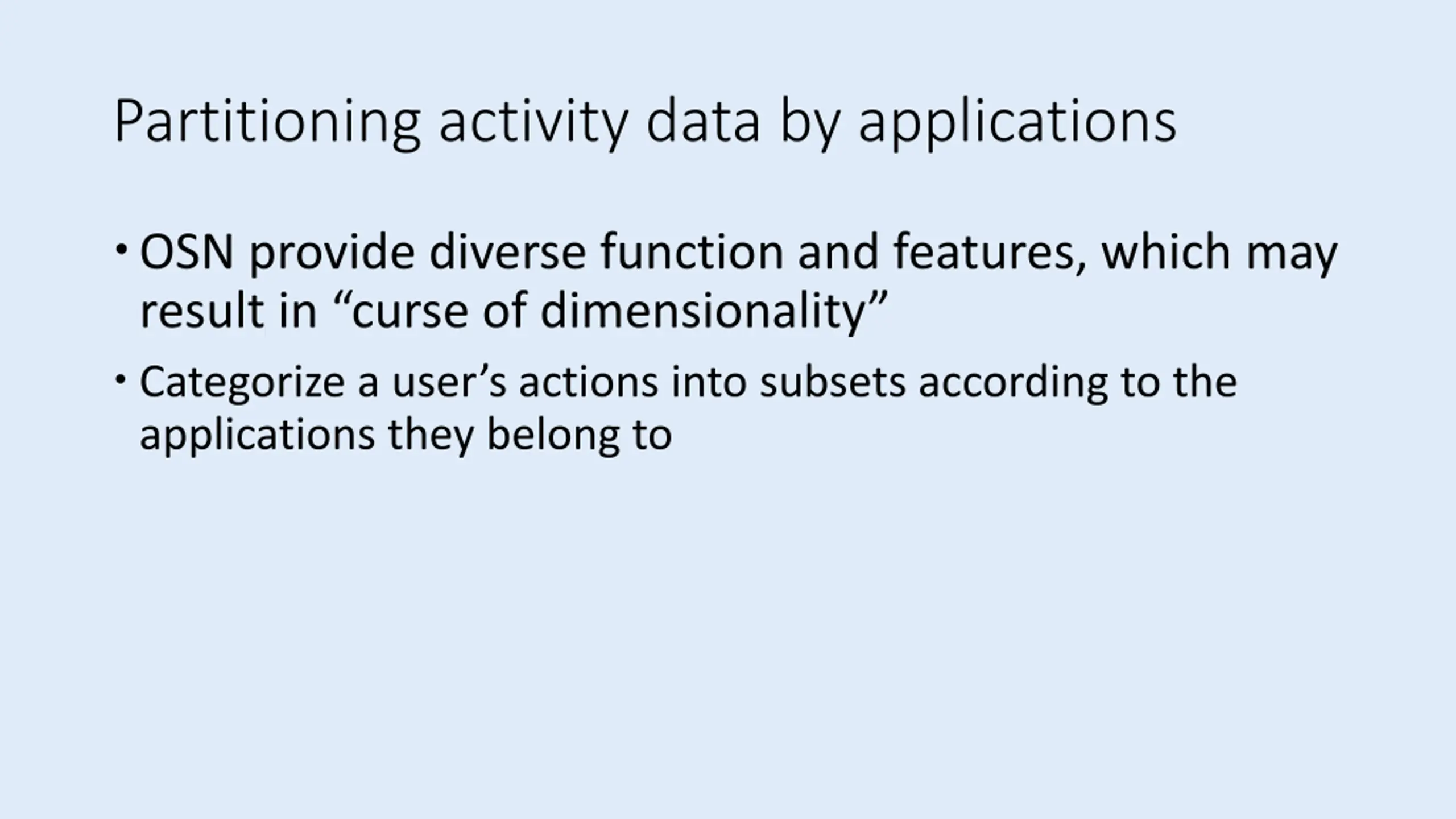 Partitioning activity data by applications

• OSN provide diverse function and features, which may result in “curse of dimensionality”

• Categorize a user’s actions into subsets according to the applications they belong to